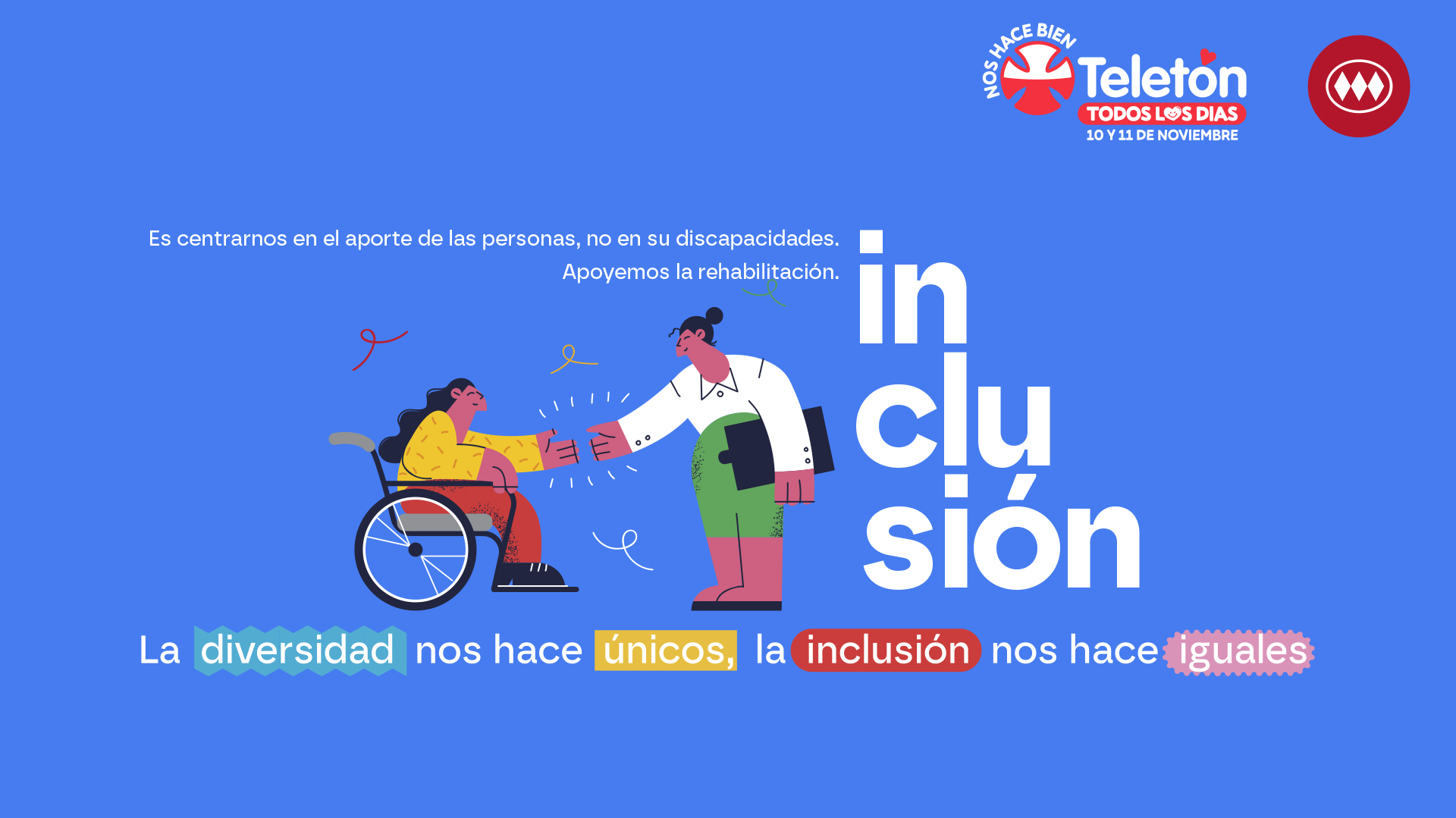 NOS HACE BIEN
Teletón
TODOS LOS DIAS
10 Y 11 DE NOVIEMBRE

Es centrarnos en el aporte de las personas, no en su discapacidades.
Apoyemos la rehabilitación.

in
clu
sión

La diversidad nos hace únicos, la inclusión nos hace iguales